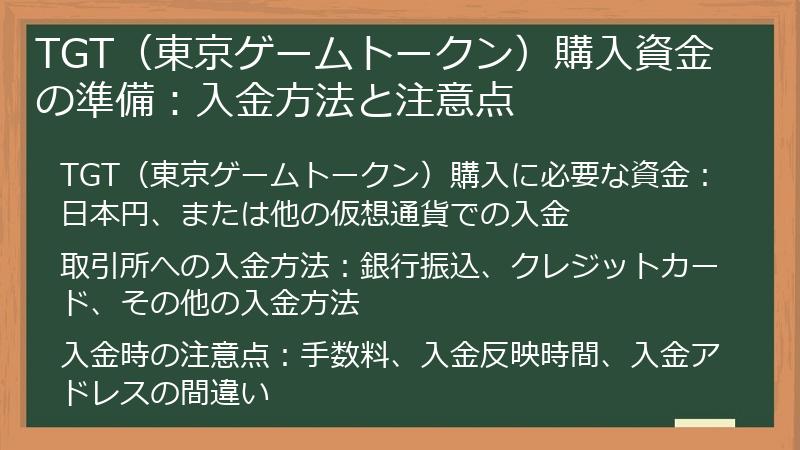 TGT（東京ゲームトークン）購入資金の準備：入金方法と注意点

TGT（東京ゲームトークン）購入に必要な資金：日本円、または他の仮想通貨での入金

取引所への入金方法：銀行振込、クレジットカード、その他の入金方法

入金時の注意点：手数料、入金反映時間、入金アドレスの間違い